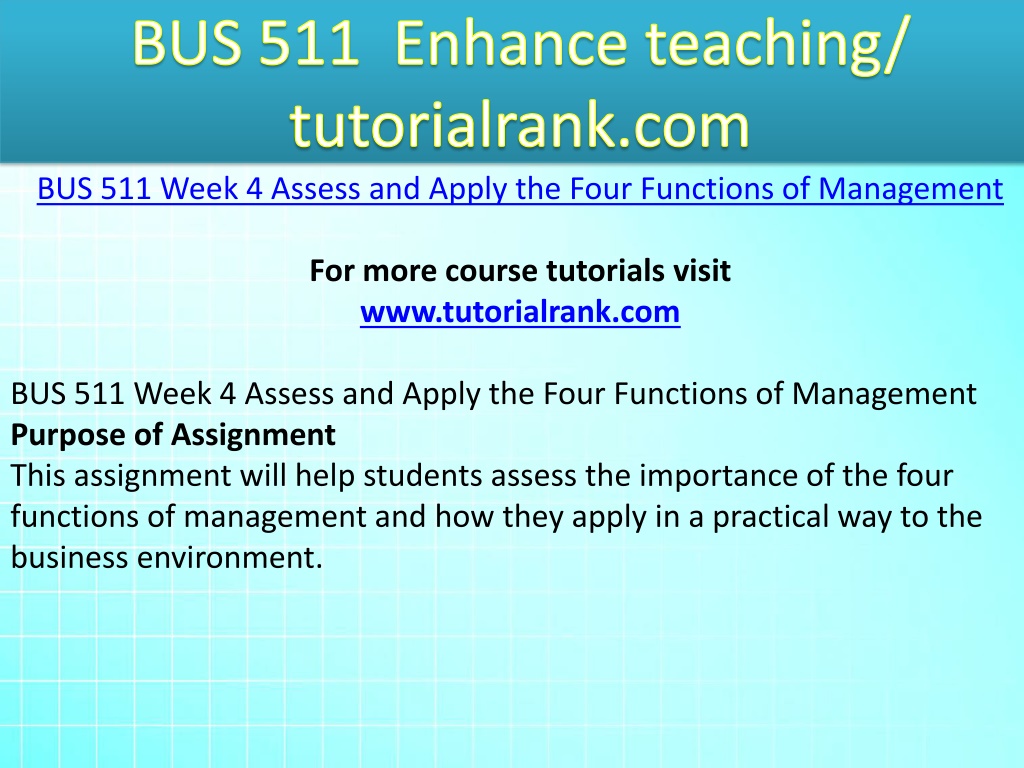 BUS 511 Enhance teaching/ tutorialrank.com

BUS 511 Week 4 Assess and Apply the Four Functions of Management

For more course tutorials visit
www.tutorialrank.com

BUS 511 Week 4 Assess and Apply the Four Functions of Management
Purpose of Assignment
This assignment will help students assess the importance of the four functions of management and how they apply in a practical way to the business environment.